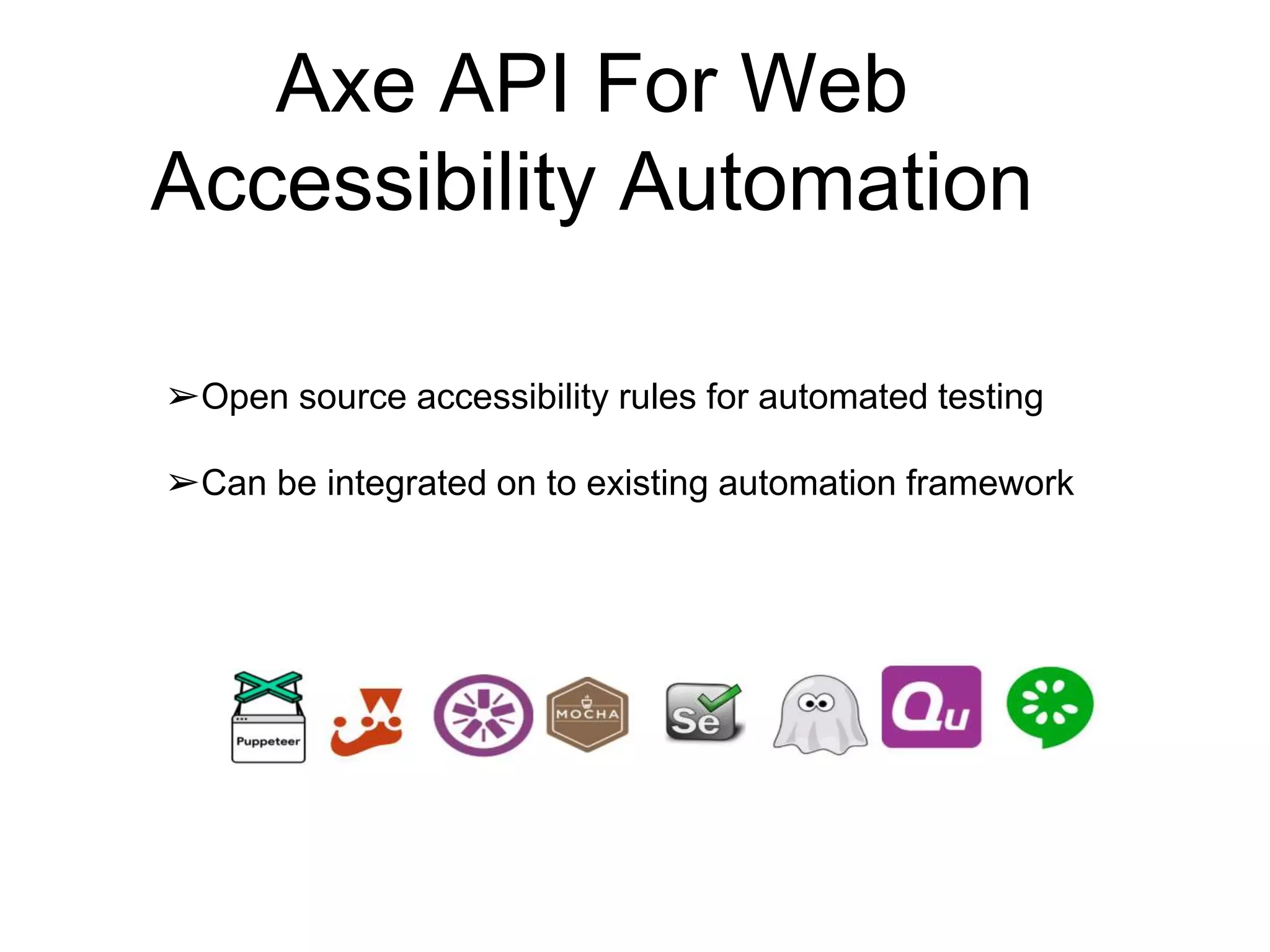 Axe API For Web Accessibility Automation

➢Open source accessibility rules for automated testing

➢Can be integrated on to existing automation framework

Puppeteer

MOCHA

Se

Qu